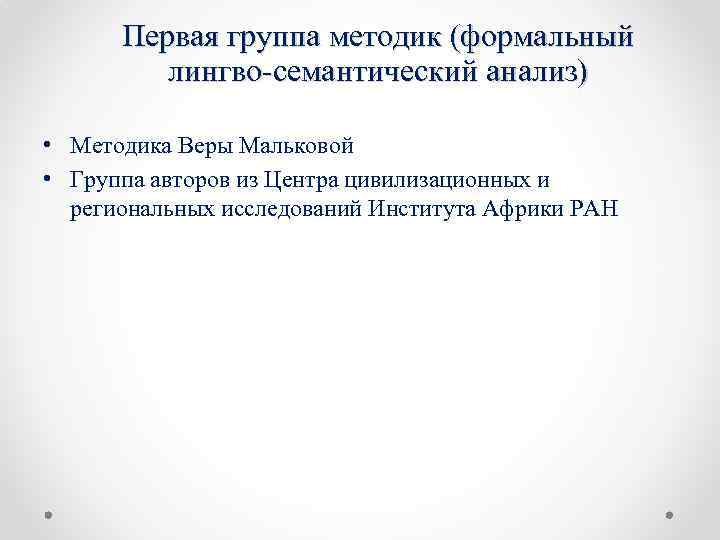 Первая группа методик (формальный лингво-семантический анализ)

• Методика Веры Мальковой
• Группа авторов из Центра цивилизационных и региональных исследований Института Африки РАН